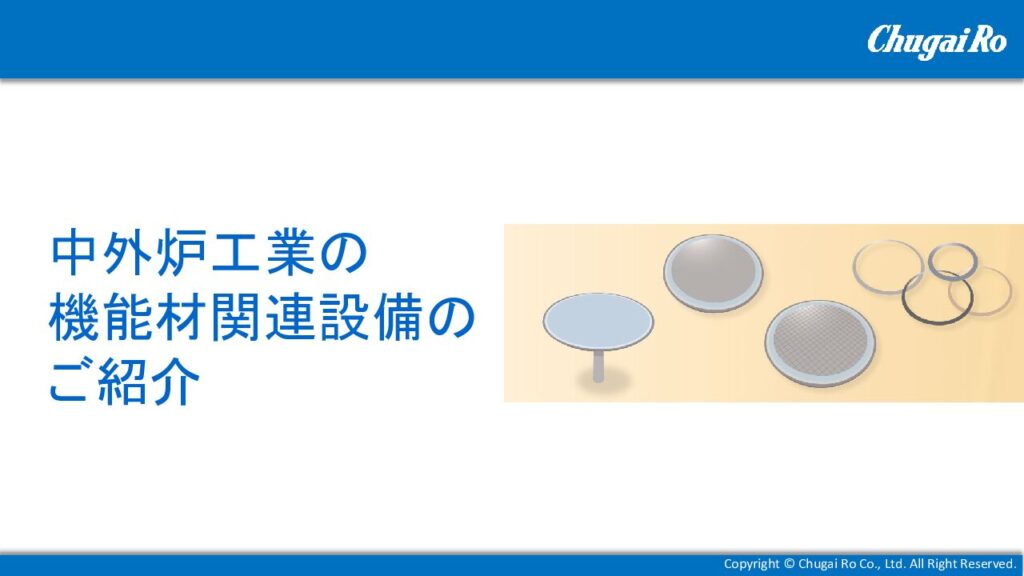 Chugai Ro

中外炉工業の
機能材関連設備の
ご紹介

Copyright © Chugai Ro Co., Ltd. All Right Reserved.